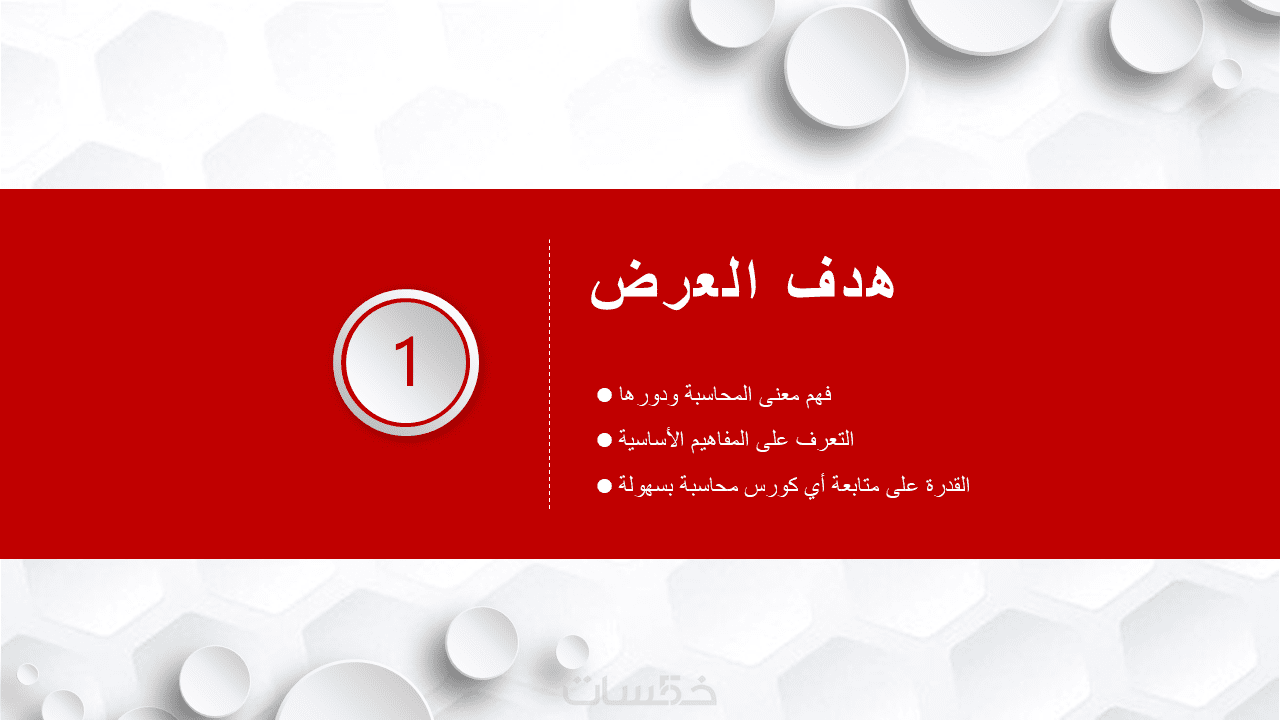 هدف العرض

1

فهم معنى المحاسبة ودورها

التعرف على المفاهيم الأساسية

القدرة على متابعة أي كورس محاسبة بسهولة

خمسات